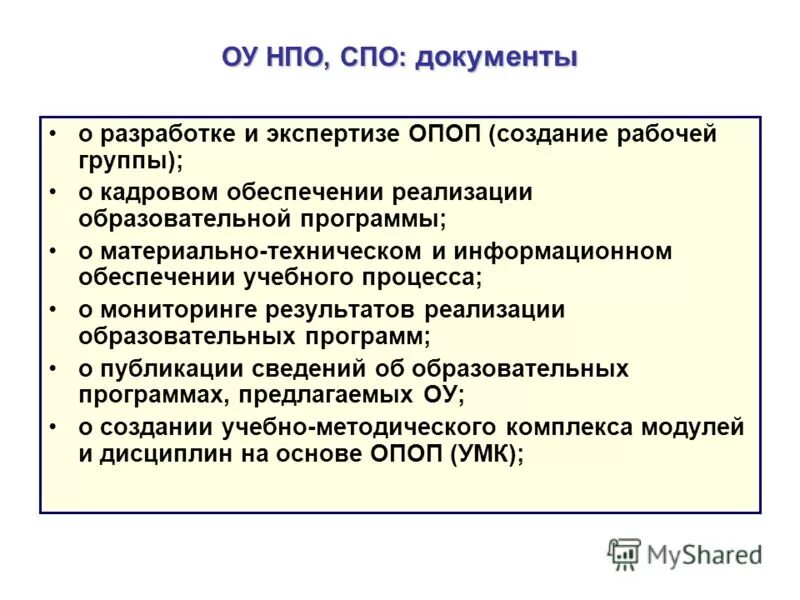 ОУ НПО, СПО: документы

• о разработке и экспертизе ОПОП (создание рабочей группы);
• о кадровом обеспечении реализации образовательной программы;
• о материально-техническом и информационном обеспечении учебного процесса;
• о мониторинге результатов реализации образовательных программ;
• о публикации сведений об образовательных программах, предлагаемых ОУ;
• о создании учебно-методического комплекса модулей и дисциплин на основе ОПОП (УМК);

MyShared